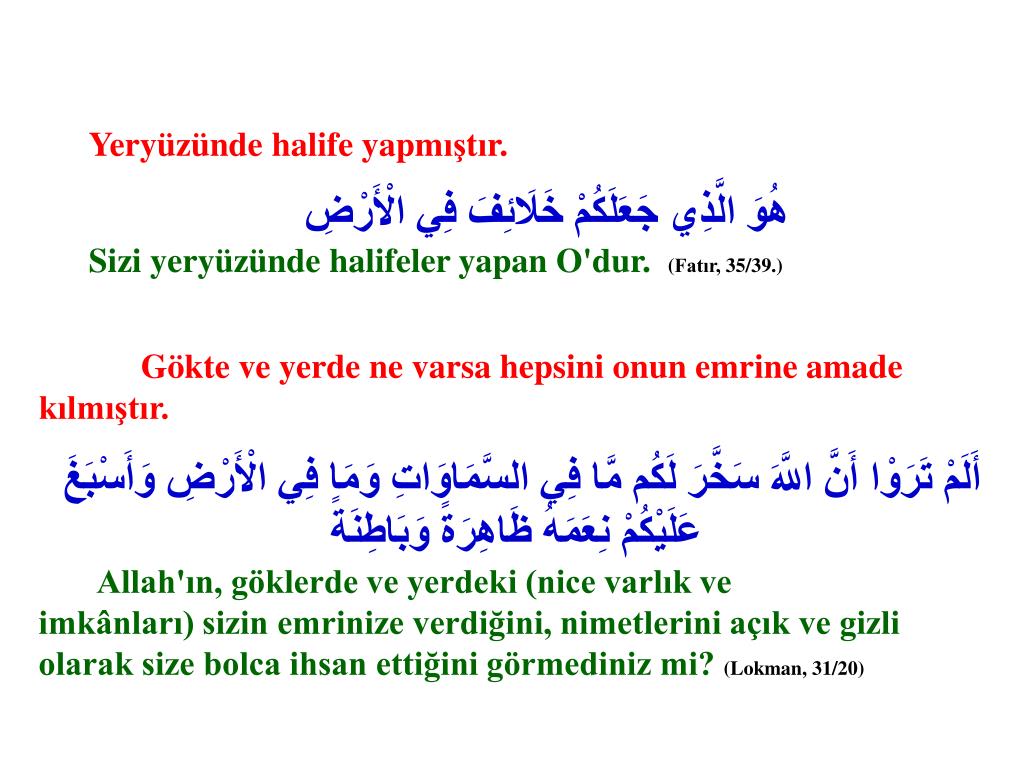 Yeryüzünde halife yapmıştır.

هُوَ الَّذِي جَعَلَكُمْ خَلَائِفَ فِي الْأَرْضِ

Sizi yeryüzünde halifeler yapan O'dur. (Fatır, 35/39.)

Gökte ve yerde ne varsa hepsini onun emrine amade kılmıştır.

أَلَمْ تَرَوْا أَنَّ اللَّهَ سَخَّرَ لَكُم مَّا فِي السَّمَاوَاتِ وَمَا فِي الْأَرْضِ وَأَسْبَغَ عَلَيْكُمْ نِعَمَهُ ظَاهِرَةً وَبَاطِنَةً

Allah'ın, göklerde ve yerdeki (nice varlık ve imkânları) sizin emrinize verdiğini, nimetlerini açık ve gizli olarak size bolca ihsan ettiğini görmediniz mi? (Lokman, 31/20)